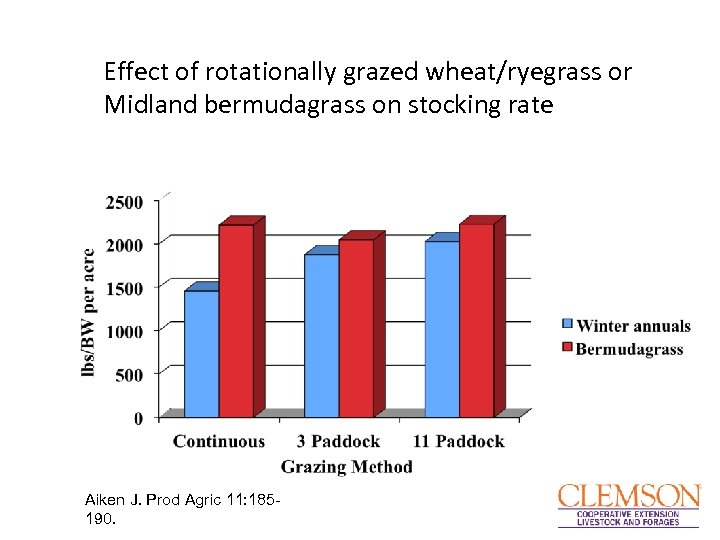 Effect of rotationally grazed wheat/ryegrass or Midland bermudagrass on stocking rate

lbs/BW per acre

2500
2000
1500
1000
500
0

Continuous
3 Paddock
11 Paddock
Grazing Method

Winter annuals
Bermudagrass

Aiken J. Prod Agric 11:185-190.

CLEMSON
COOPERATIVE EXTENSION
LIVESTOCK AND FORAGES